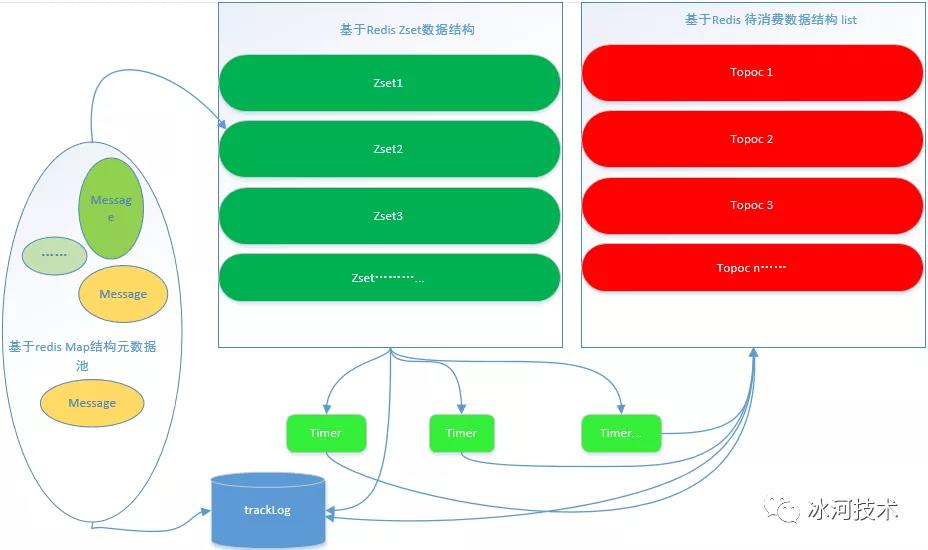 基于Redis Zset数据结构

Zset1

Zset2

Zset3

Zset………...

基于Redis 待消费数据结构 list

Topoc 1

Topoc 2

Topoc 3

Topoc n……

Message

……

Message

基于redis Map结构元数据池

Message

Timer

Timer

Timer...

trackLog

冰河技术